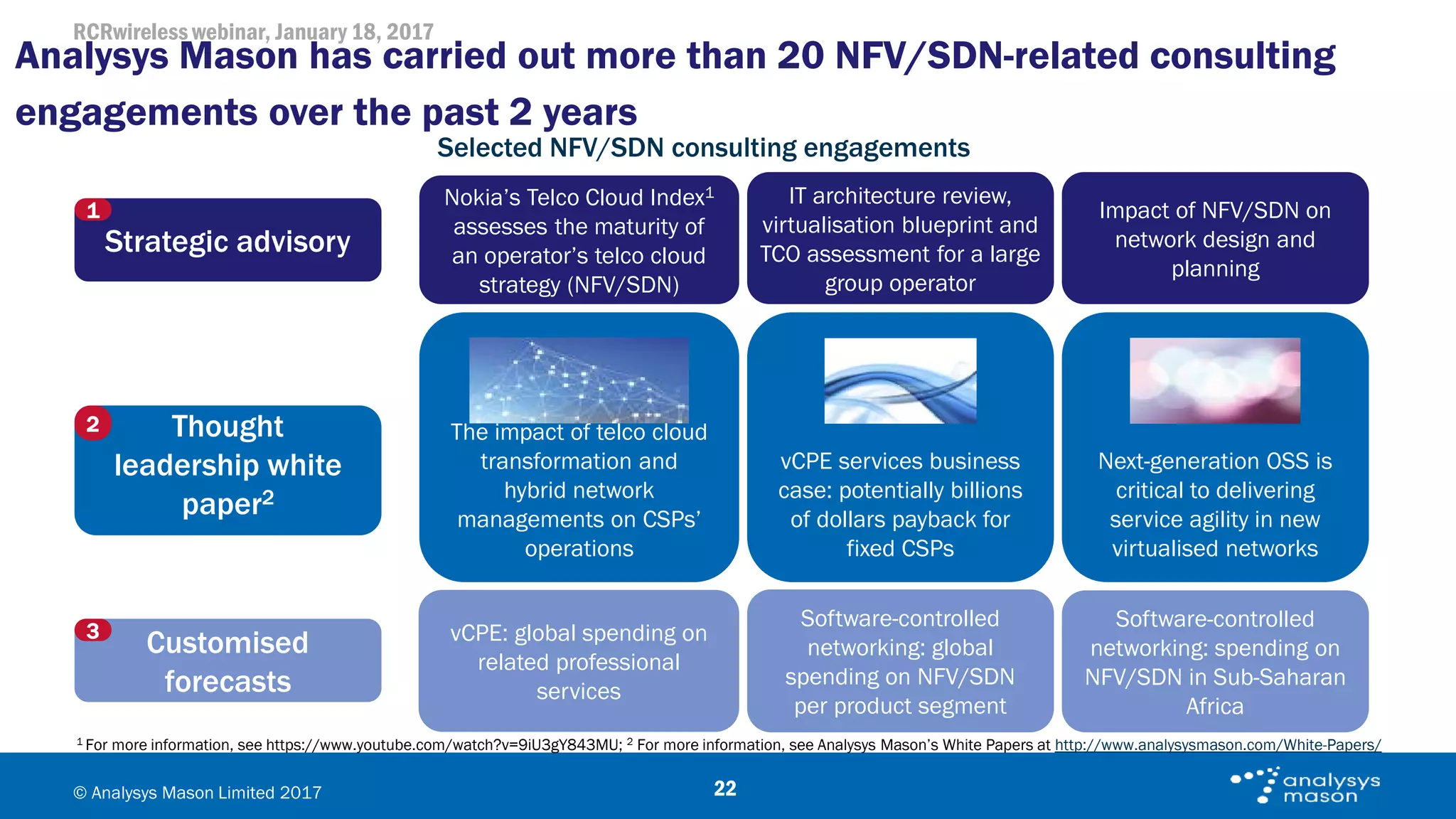 RCRwireless webinar, January 18, 2017

Analysys Mason has carried out more than 20 NFV/SDN-related consulting engagements over the past 2 years

Selected NFV/SDN consulting engagements

1 Strategic advisory

Nokia's Telco Cloud Index$^1$ assesses the maturity of an operator's telco cloud strategy (NFV/SDN)

IT architecture review, virtualisation blueprint and TCO assessment for a large group operator

Impact of NFV/SDN on network design and planning

2 Thought leadership white paper$^2$

The impact of telco cloud transformation and hybrid network managements on CSPs' operations

vCPE services business case: potentially billions of dollars payback for fixed CSPs

Next-generation OSS is critical to delivering service agility in new virtualised networks

3 Customised forecasts

vCPE: global spending on related professional services

Software-controlled networking: global spending on NFV/SDN per product segment

Software-controlled networking: spending on NFV/SDN in Sub-Saharan Africa

$^1$ For more information, see https://www.youtube.com/watch?v=9iU3gY843MU; $^2$ For more information, see Analysys Mason's White Papers at http://www.analysysmason.com/White-Papers/

© Analysys Mason Limited 2017

22

analysys mason